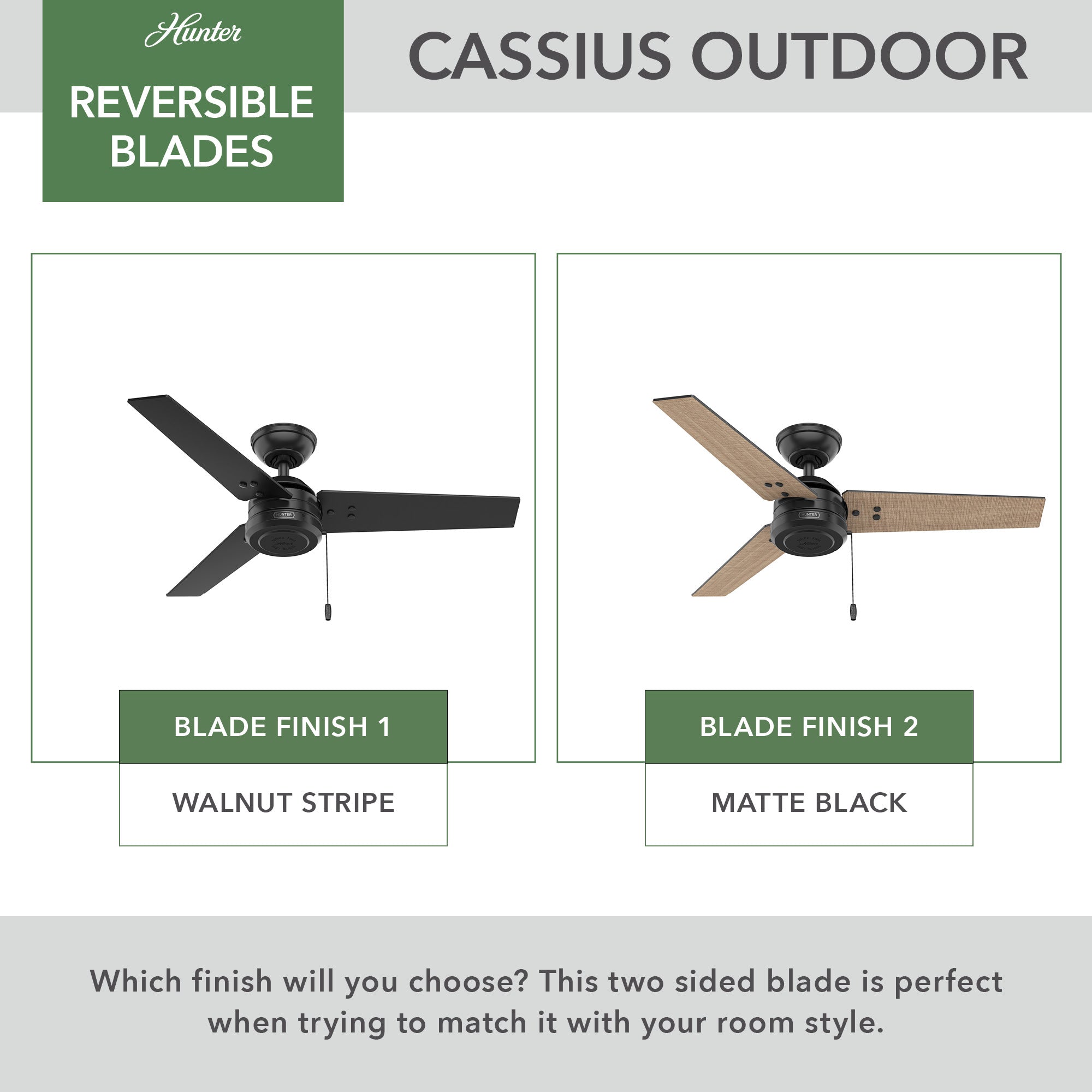 Hunter
REVERSIBLE BLADES

CASSIUS OUTDOOR

HUNTER

BLADE FINISH 1
WALNUT STRIPE

HUNTER

BLADE FINISH 2
MATTE BLACK

Which finish will you choose? This two sided blade is perfect when trying to match it with your room style.